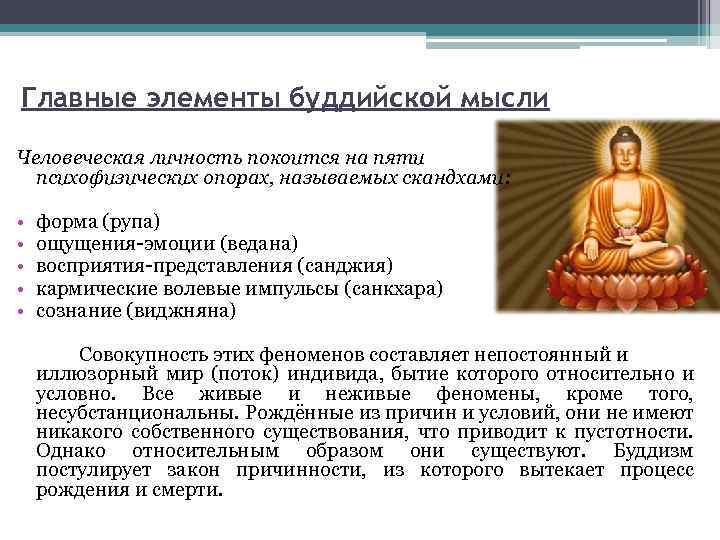 Главные элементы буддийской мысли

Человеческая личность покоится на пяти психофизических опорах, называемых скандхами:

• форма (рупа)
• ощущения-эмоции (ведана)
• восприятия-представления (санджия)
• кармические волевые импульсы (санкхара)
• сознание (виджняна)

Совокупность этих феноменов составляет непостоянный и иллюзорный мир (поток) индивида, бытие которого относительно и условно. Все живые и неживые феномены, кроме того, несубстанциональны. Рождённые из причин и условий, они не имеют никакого собственного существования, что приводит к пустотности. Однако относительным образом они существуют. Буддизм постулирует закон причинности, из которого вытекает процесс рождения и смерти.